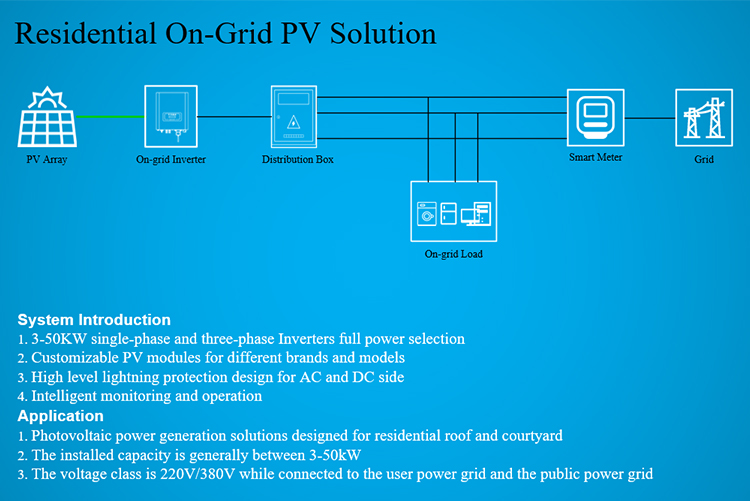 Residential On-Grid PV Solution

PV Array

On-grid Inverter

Distribution Box

Smart Meter

Grid

On-grid Load

System Introduction
1. 3-50KW single-phase and three-phase Inverters full power selection
2. Customizable PV modules for different brands and models
3. High level lightning protection design for AC and DC side
4. Intelligent monitoring and operation

Application
1. Photovoltaic power generation solutions designed for residential roof and courtyard
2. The installed capacity is generally between 3-50kW
3. The voltage class is 220V/380V while connected to the user power grid and the public power grid